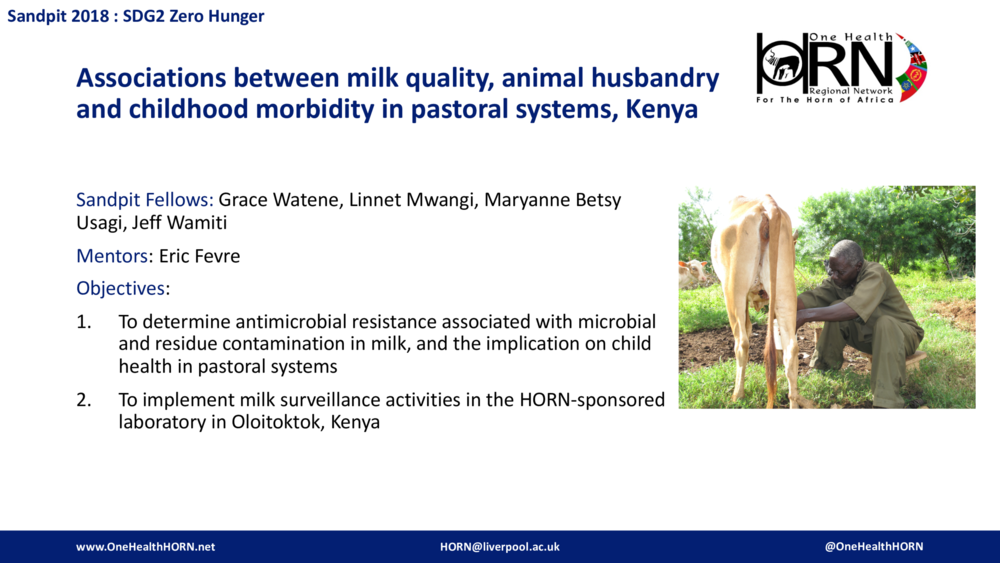 Sandpit 2018 : SDG2 Zero Hunger

One Health
HORN
Regional Network
For The Horn of Africa

Associations between milk quality, animal husbandry and childhood morbidity in pastoral systems, Kenya

Sandpit Fellows: Grace Watene, Linnet Mwangi, Maryanne Betsy Usagi, Jeff Wamiti

Mentors: Eric Fevre

Objectives:

1. To determine antimicrobial resistance associated with microbial and residue contamination in milk, and the implication on child health in pastoral systems

2. To implement milk surveillance activities in the HORN-sponsored laboratory in Oloitoktok, Kenya

www.OneHealthHORN.net HORN@liverpool.ac.uk @OneHealthHORN